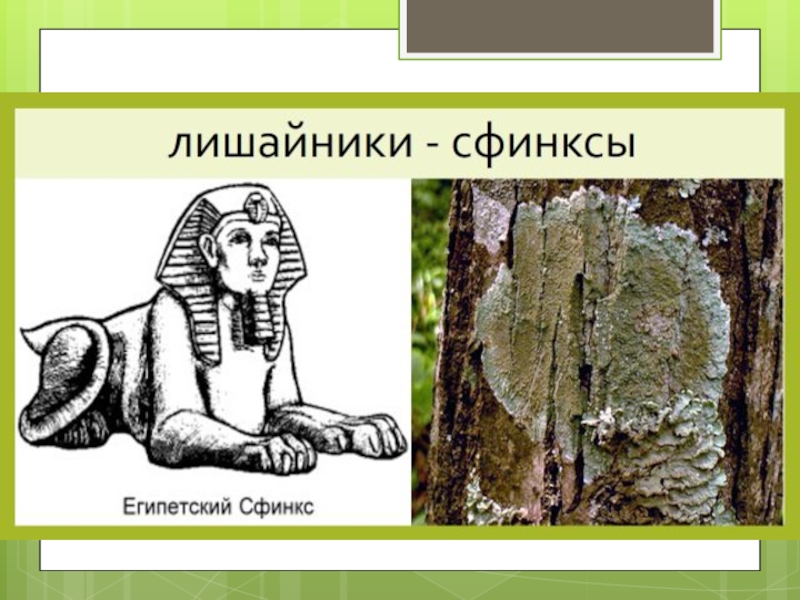 лишайники - сфинксы

Египетский Сфинкс